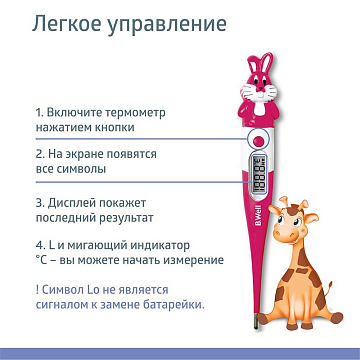 Легкое управление

1. Включите термометр нажатием кнопки

2. На экране появятся все символы

3. Дисплей покажет последний результат

4. L и мигающий индикатор °C – вы можете начать измерение

! Символ Lo не является сигналом к замене батарейки.

188.8

B.Well